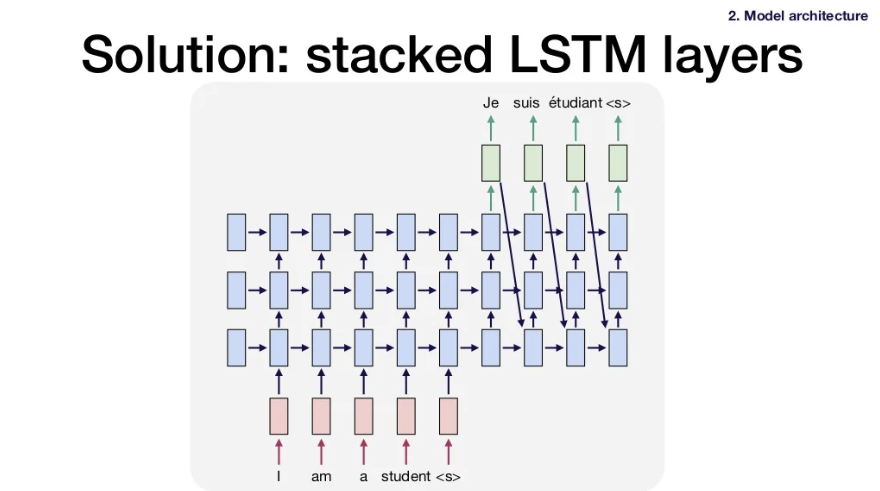 2. Model architecture

Solution: stacked LSTM layers

Je suis étudiant <s>

I am a student <s>